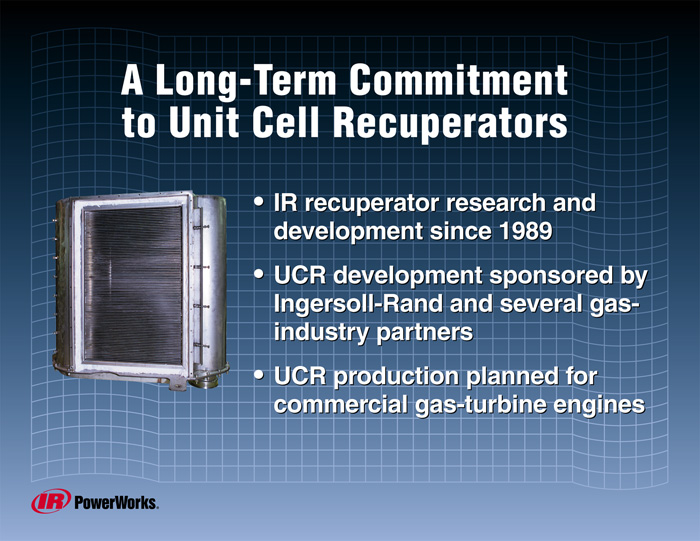 A Long-Term Commitment to Unit Cell Recuperators

• IR recuperator research and development since 1989

• UCR development sponsored by Ingersoll-Rand and several gas-industry partners

• UCR production planned for commercial gas-turbine engines

IR PowerWorks.